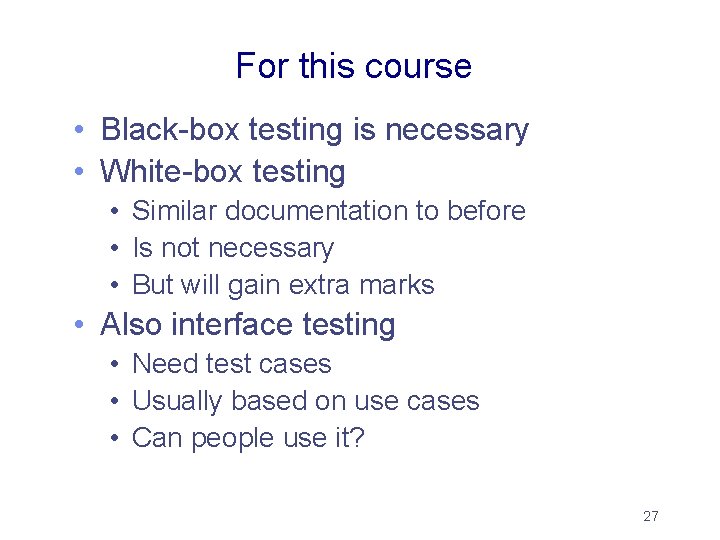 For this course

• Black-box testing is necessary
• White-box testing
• Similar documentation to before
• Is not necessary
• But will gain extra marks
• Also interface testing
• Need test cases
• Usually based on use cases
• Can people use it?

27